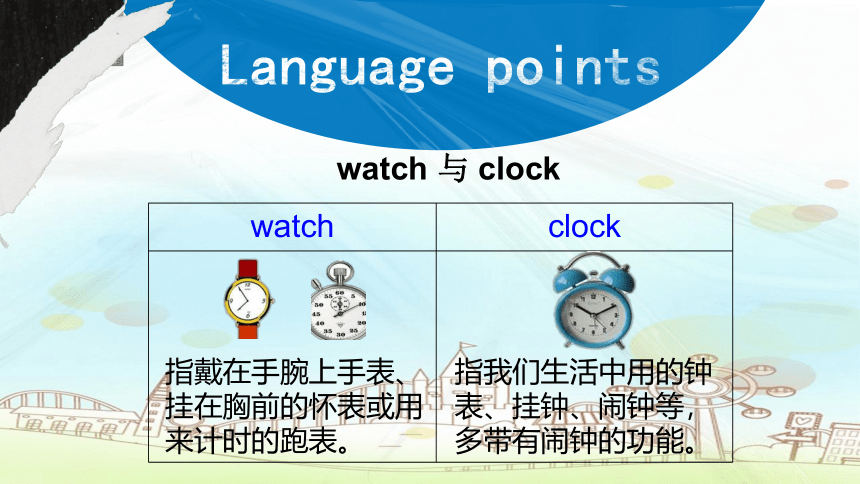 Language points

watch 与 clock

| watch | clock |
|---|---|
| 指戴在手腕上手表、挂在胸前的怀表或用来计时的跑表。 | 指我们生活中用的钟表、挂钟、闹钟等，多带有闹钟的功能。 |